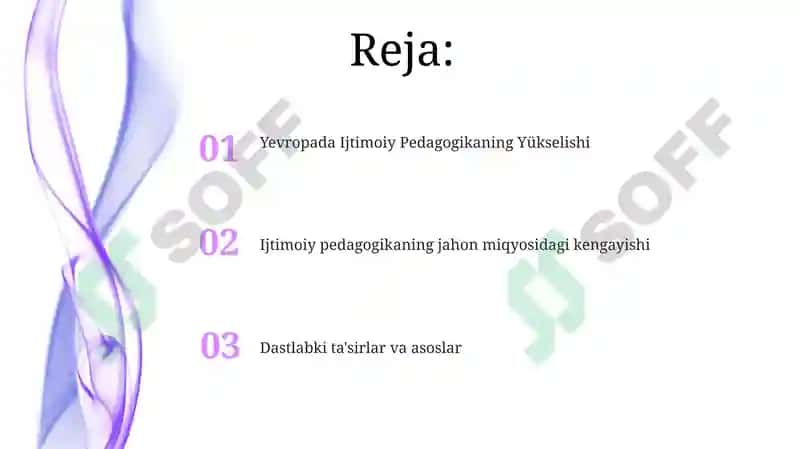 Reja:

01 Yevropada Ijtimoiy Pedagogikaning Yükselishi

02 Ijtimoiy pedagogikaning jahon miqyosidagi kengayishi

03 Dastlabki ta'sirlar va asoslar

SOFF

SOFF